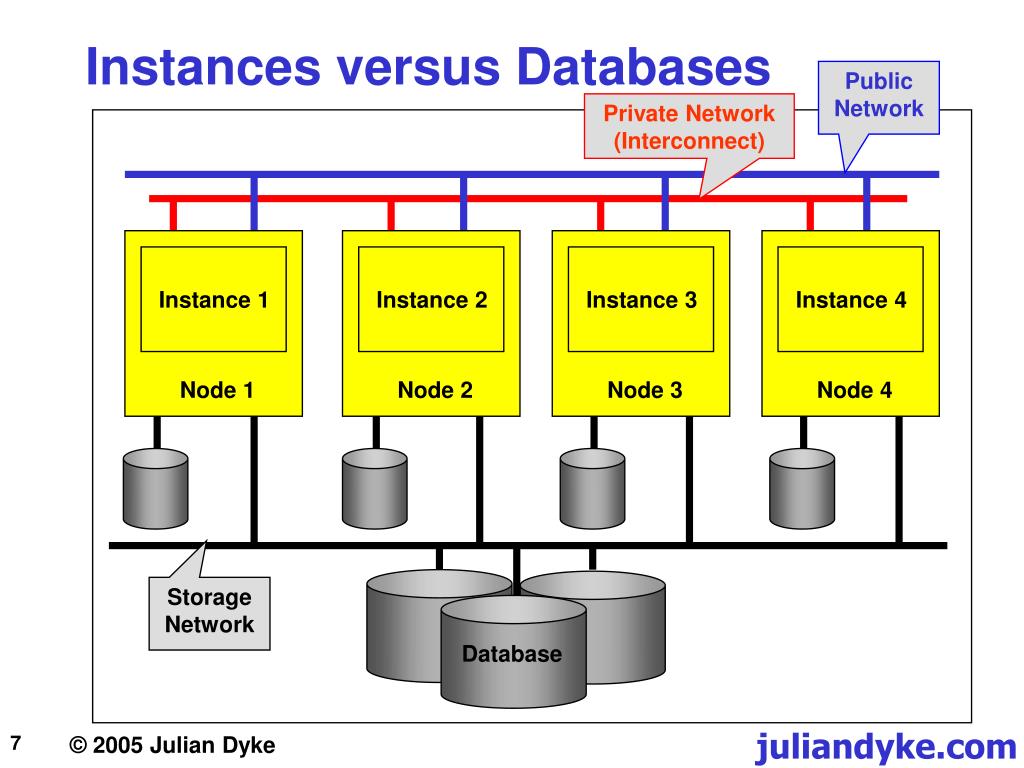 Instances versus Databases

Public Network

Private Network (Interconnect)

Instance 1

Node 1

Instance 2

Node 2

Instance 3

Node 3

Instance 4

Node 4

Storage Network

Database

7

© 2005 Julian Dyke

juliandyke.com